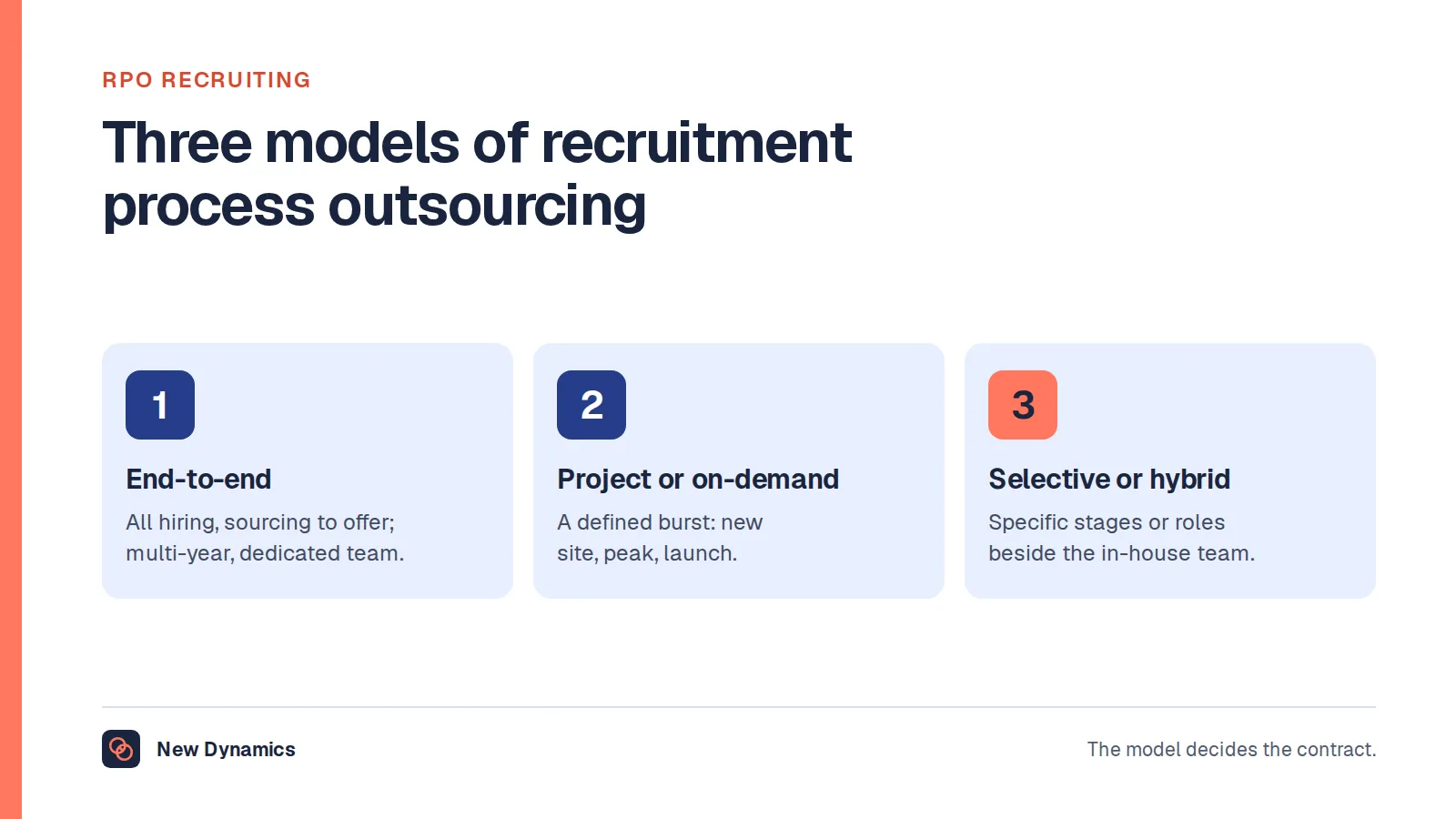 RPO RECRUITING

Three models of recruitment process outsourcing

1

End-to-end

All hiring, sourcing to offer; multi-year, dedicated team.

2

Project or on-demand

A defined burst: new site, peak, launch.

3

Selective or hybrid

Specific stages or roles beside the in-house team.

New Dynamics

The model decides the contract.